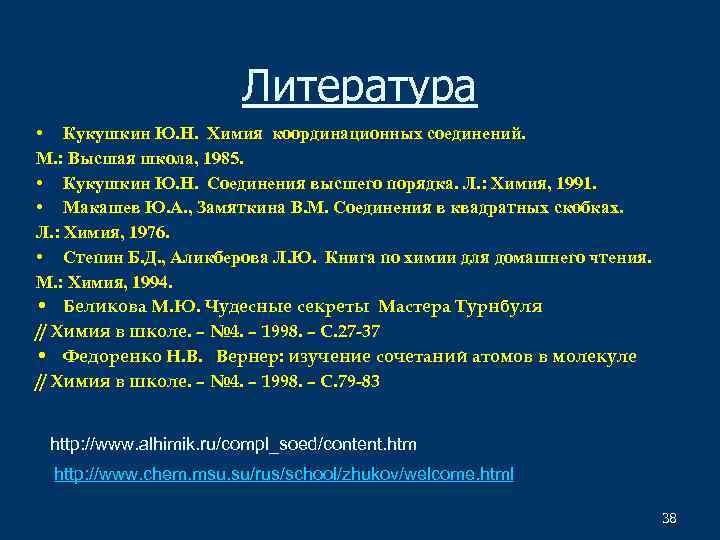 Литература

• Кукушкин Ю.Н. Химия координационных соединений. М.: Высшая школа, 1985.

• Кукушкин Ю.Н. Соединения высшего порядка. Л.: Химия, 1991.

• Макашев Ю.А., Замяткина В.М. Соединения в квадратных скобках. Л.: Химия, 1976.

• Степин Б.Д., Аликберова Л.Ю. Книга по химии для домашнего чтения. М.: Химия, 1994.

• Беликова М.Ю. Чудесные секреты Мастера Турнбуля // Химия в школе. – №4. – 1998. – С.27-37

• Федоренко Н.В. Вернер: изучение сочетаний атомов в молекуле // Химия в школе. – №4. – 1998. – С.79-83

http://www.alhimik.ru/compl_soed/content.htm

http://www.chem.msu.su/rus/school/zhukov/welcome.html

38